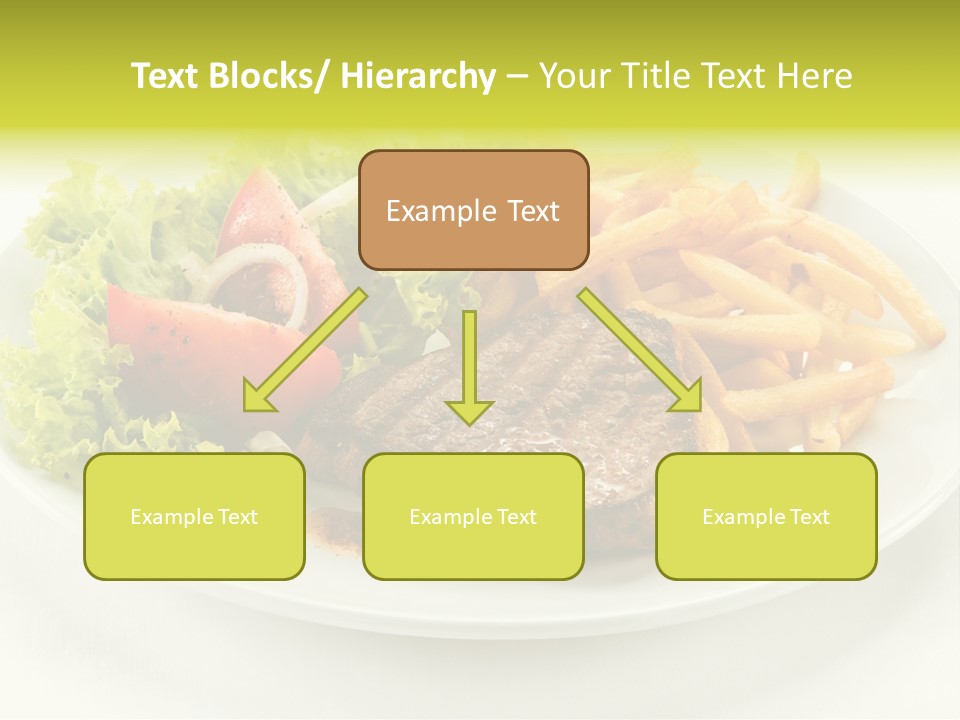 Text Blocks/ Hierarchy – Your Title Text Here

Example Text

Example Text

Example Text

Example Text